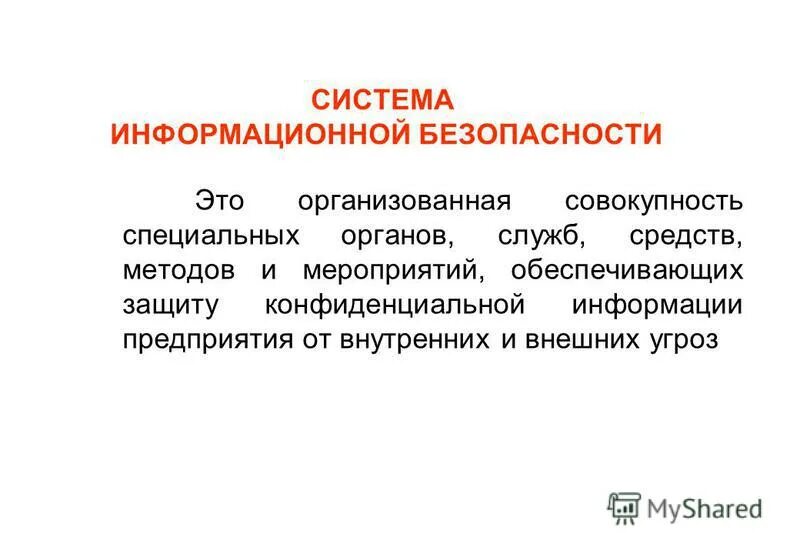 СИСТЕМА
ИНФОРМАЦИОННОЙ БЕЗОПАСНОСТИ

Это организованная совокупность специальных органов, служб, средств, методов и мероприятий, обеспечивающих защиту конфиденциальной информации предприятия от внутренних и внешних угроз

MyShared